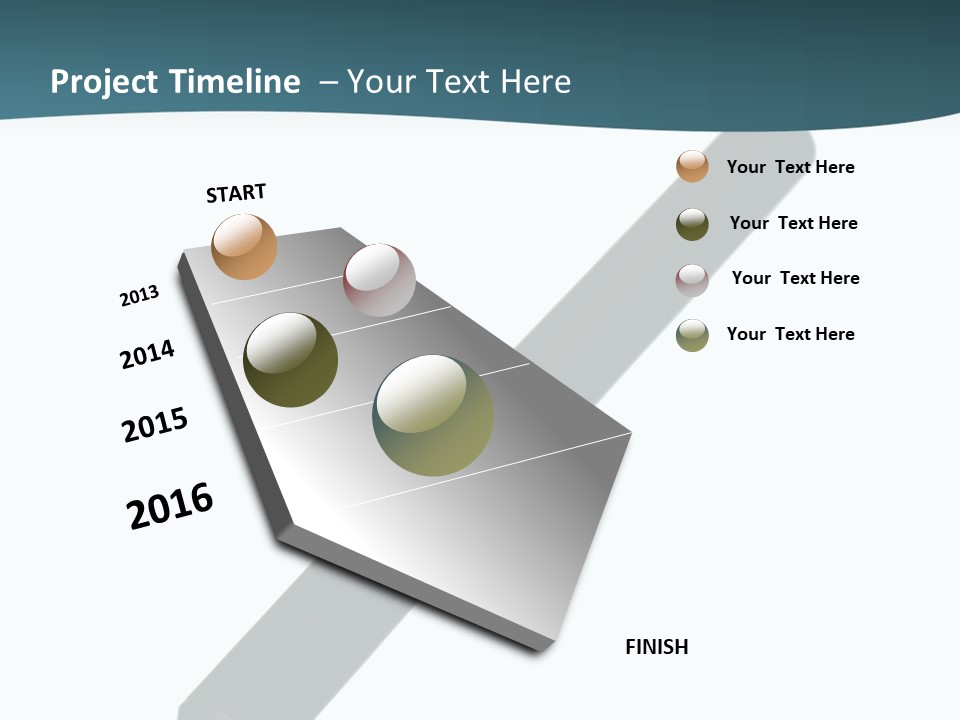 Project Timeline – Your Text Here

START

2013

2014

2015

2016

FINISH

Your Text Here

Your Text Here

Your Text Here

Your Text Here